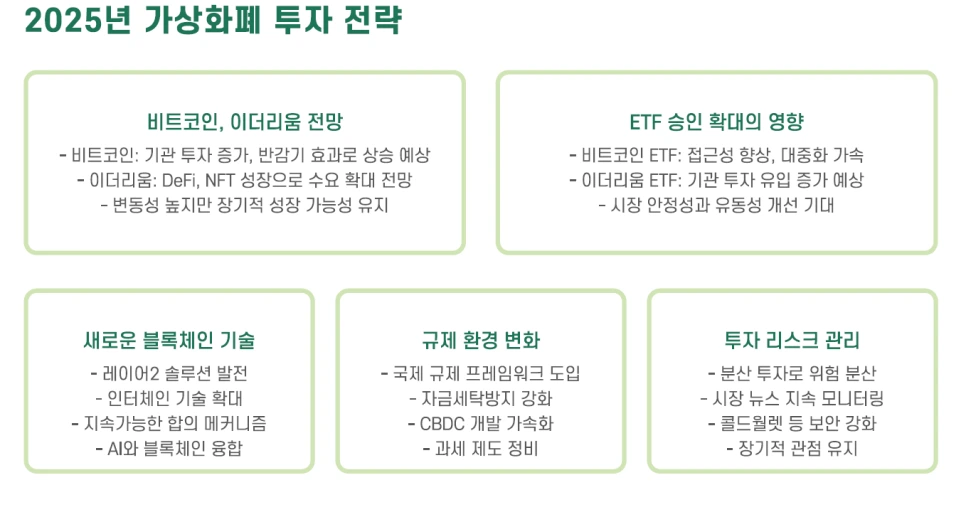 2025년 가상화폐 투자 전략

비트코인, 이더리움 전망
- 비트코인: 기관 투자 증가, 반감기 효과로 상승 예상
- 이더리움: DeFi, NFT 성장으로 수요 확대 전망
- 변동성 높지만 장기적 성장 가능성 유지

ETF 승인 확대의 영향
- 비트코인 ETF: 접근성 향상, 대중화 가속
- 이더리움 ETF: 기관 투자 유입 증가 예상
- 시장 안정성과 유동성 개선 기대

새로운 블록체인 기술
- 레이어2 솔루션 발전
- 인터체인 기술 확대
- 지속가능한 합의 메커니즘
- AI와 블록체인 융합

규제 환경 변화
- 국제 규제 프레임워크 도입
- 자금세탁방지 강화
- CBDC 개발 가속화
- 과세 제도 정비

투자 리스크 관리
- 분산 투자로 위험 분산
- 시장 뉴스 지속 모니터링
- 콜드월렛 등 보안 강화
- 장기적 관점 유지